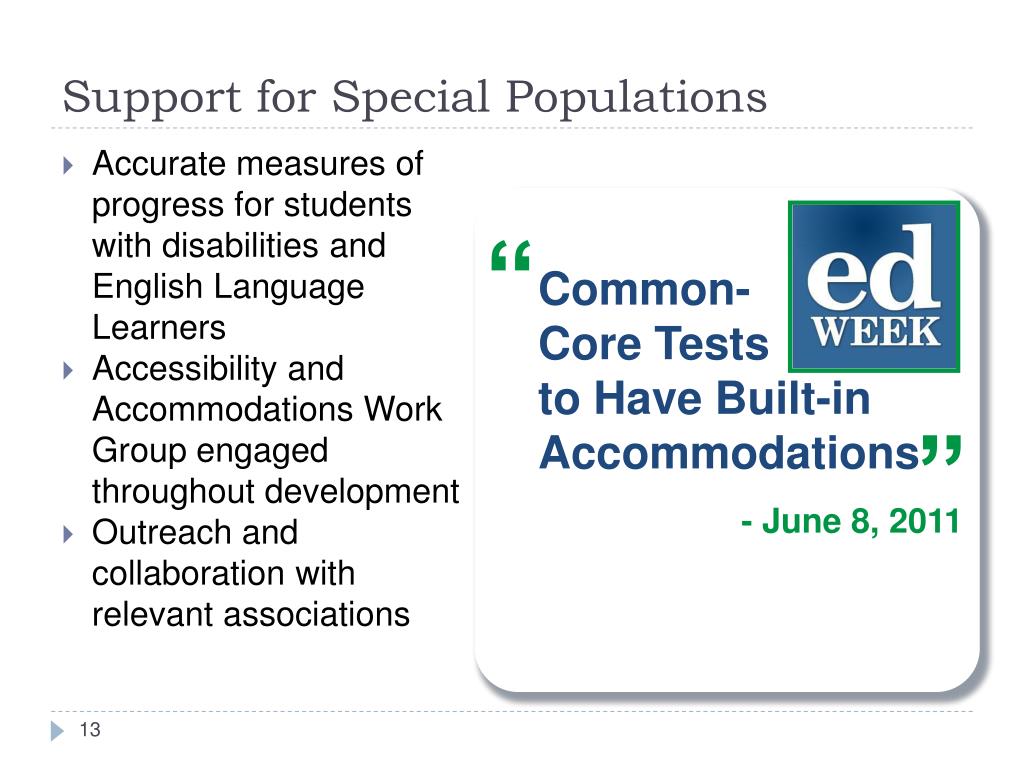 Support for Special Populations

Accurate measures of progress for students with disabilities and English Language Learners

Accessibility and Accommodations Work Group engaged throughout development

Outreach and collaboration with relevant associations

“Common-Core Tests to Have Built-in Accommodations”

ed WEEK

- June 8, 2011

13